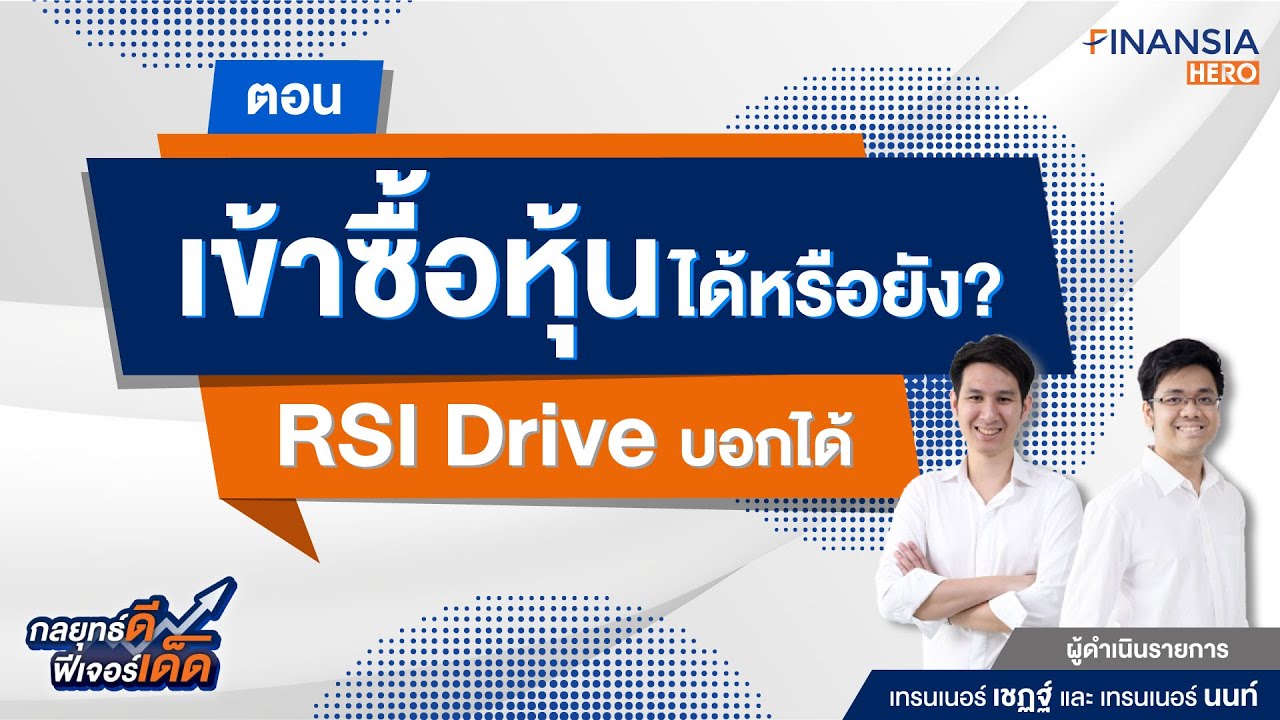 FINANSIA HERO

ตอน

เข้าซื้อหุ้นได้หรือยัง?

RSI Drive บอกได้

กลยุทธ์ดี ฟีเจอร์เด็ด

ผู้ดำเนินรายการ

เทรนเนอร์ เชฏฐ์ และ เทรนเนอร์ นนท์